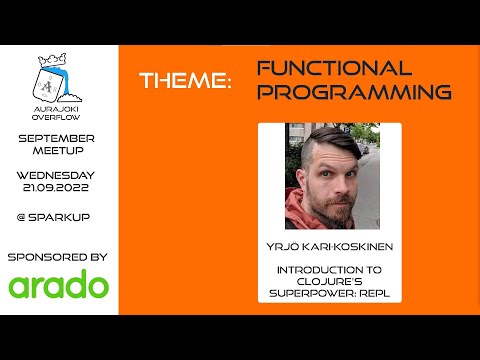 AURAJOKI OVERFLOW

SEPTEMBER MEETUP

WEDNESDAY 21.09.2022

@ SPARKUP

SPONSORED BY

arado

THEME: FUNCTIONAL PROGRAMMING

YRJÖ KARI-KOSKINEN

INTRODUCTION TO CLOJURE'S SUPERPOWER: REPL